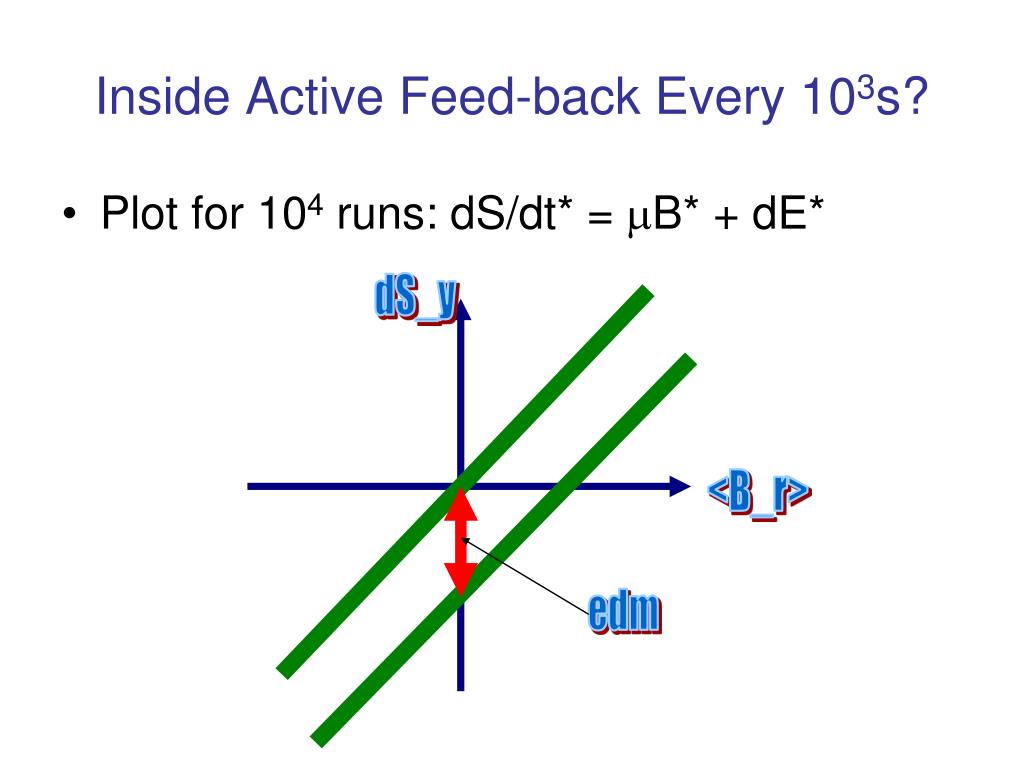 Inside Active Feed-back Every $10^3$s?

• Plot for $10^4$ runs: dS/dt* = $\mu$B* + dE*

dS_y

<B_r>

edm